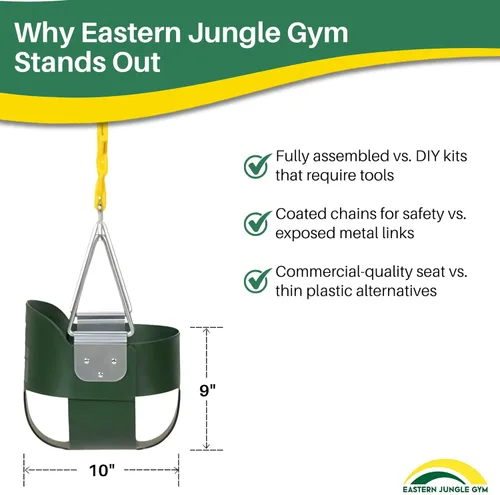 Why Eastern Jungle Gym Stands Out

Fully assembled vs. DIY kits that require tools

Coated chains for safety vs. exposed metal links

Commercial-quality seat vs. thin plastic alternatives

9"

10"

EASTERN JUNGLE GYM